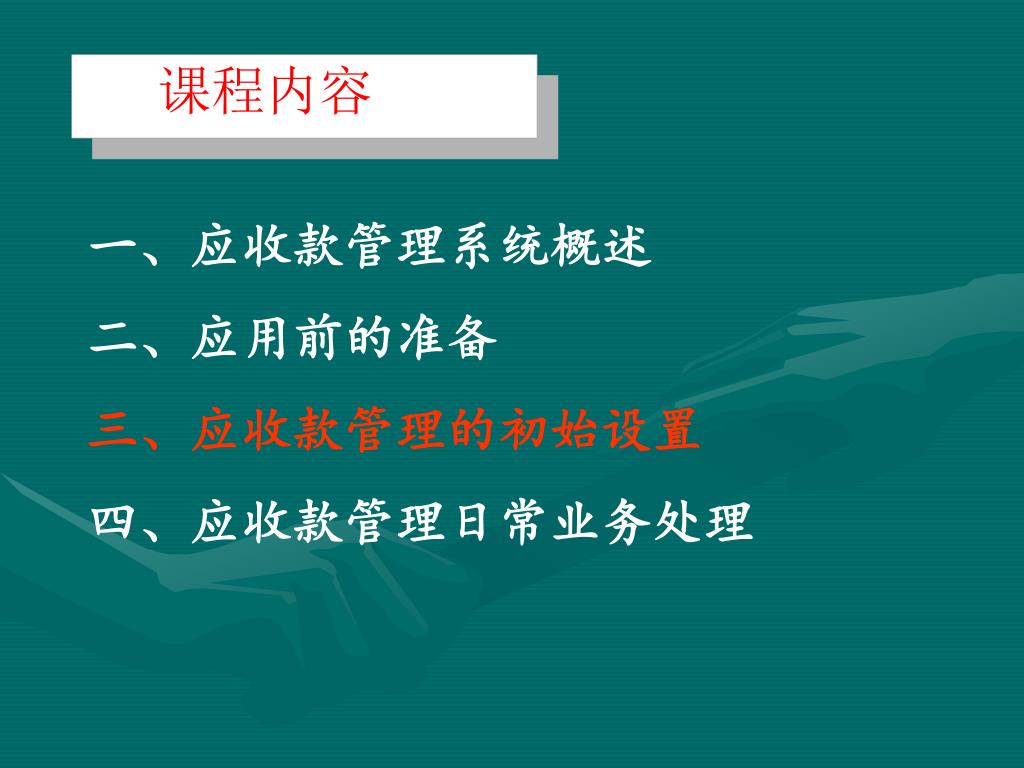 课程内容

一、应收款管理系统概述

二、应用前的准备

三、应收款管理的初始设置

四、应收款管理日常业务处理